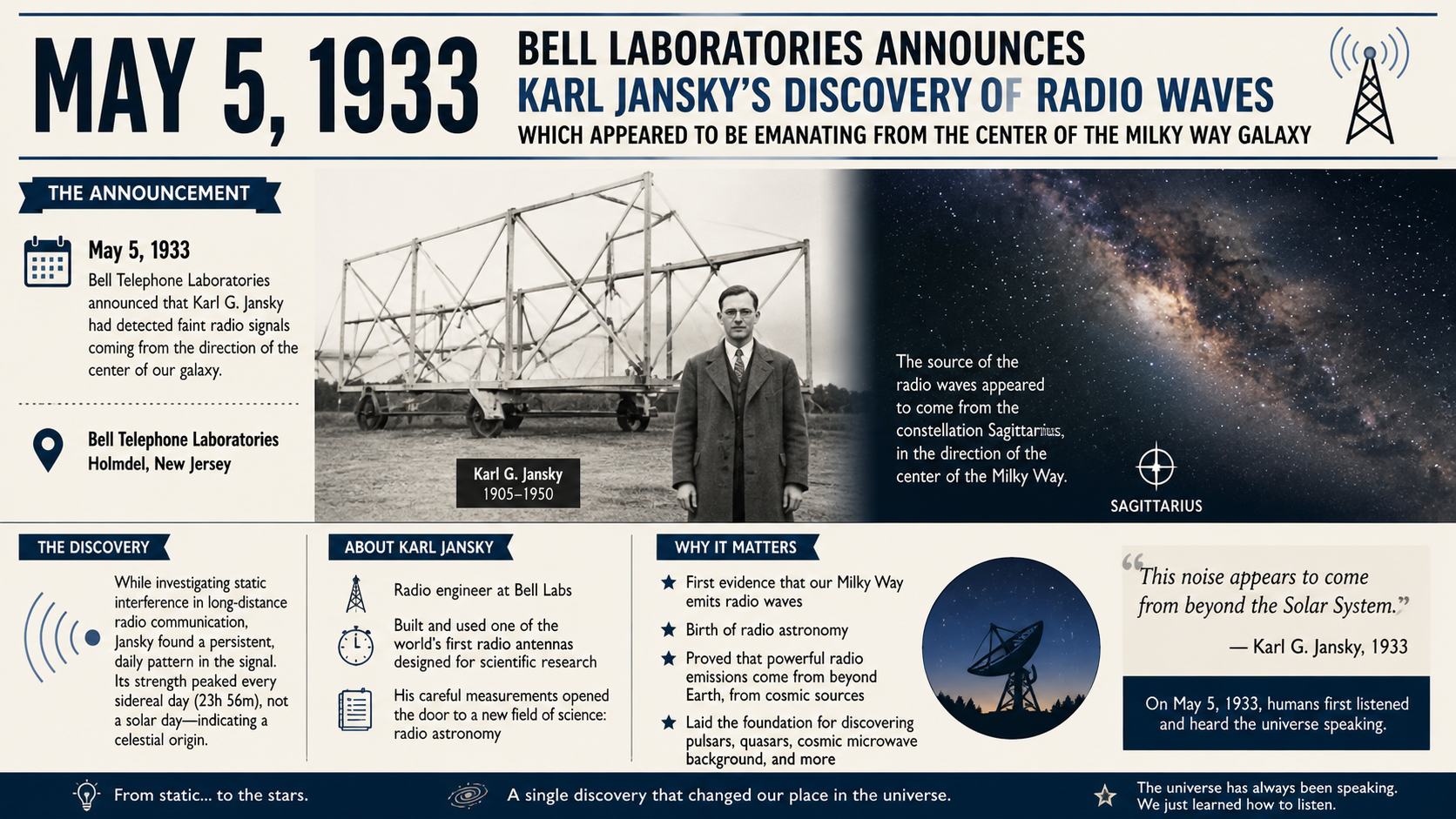 MAY 5, 1933

BELL LABORATORIES ANNOUNCES
KARL JANSKY'S DISCOVERY OF RADIO WAVES
WHICH APPEARED TO BE EMANATING FROM THE CENTER OF THE MILKY WAY GALAXY

THE ANNOUNCEMENT

May 5, 1933
Bell Telephone Laboratories announced that Karl G. Jansky had detected faint radio signals coming from the direction of the center of our galaxy.

Bell Telephone Laboratories
Holmdel, New Jersey

Karl G. Jansky
1905–1950

The source of the radio waves appeared to come from the constellation Sagittarius, in the direction of the center of the Milky Way.

SAGITTARIUS

THE DISCOVERY

While investigating static interference in long-distance radio communication, Jansky found a persistent, daily pattern in the signal. Its strength peaked every sidereal day (23h 56m), not a solar day—indicating a celestial origin.

ABOUT KARL JANSKY

Radio engineer at Bell Labs

Built and used one of the world's first radio antennas designed for scientific research

His careful measurements opened the door to a new field of science: radio astronomy

WHY IT MATTERS

First evidence that our Milky Way emits radio waves

Birth of radio astronomy

Proved that powerful radio emissions come from beyond Earth, from cosmic sources

Laid the foundation for discovering pulsars, quasars, cosmic microwave background, and more

"This noise appears to come from beyond the Solar System."
— Karl G. Jansky, 1933

On May 5, 1933, humans first listened and heard the universe speaking.

From static... to the stars.

A single discovery that changed our place in the universe.

The universe has always been speaking. We just learned how to listen.